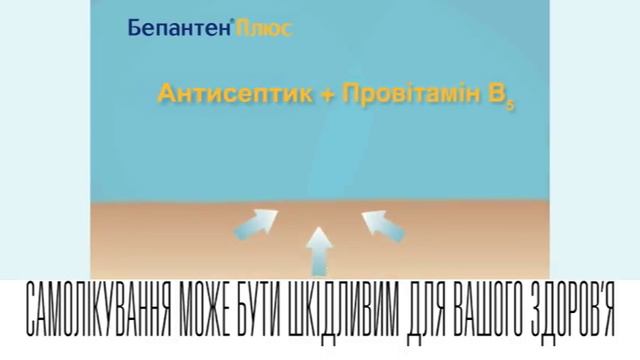 Бепантен® Плюс

Антисептик + Провітамін $B_5$

САМОЛІКУВАННЯ МОЖЕ БУТИ ШКІДЛИВИМ ДЛЯ ВАШОГО ЗДОРОВ'Я